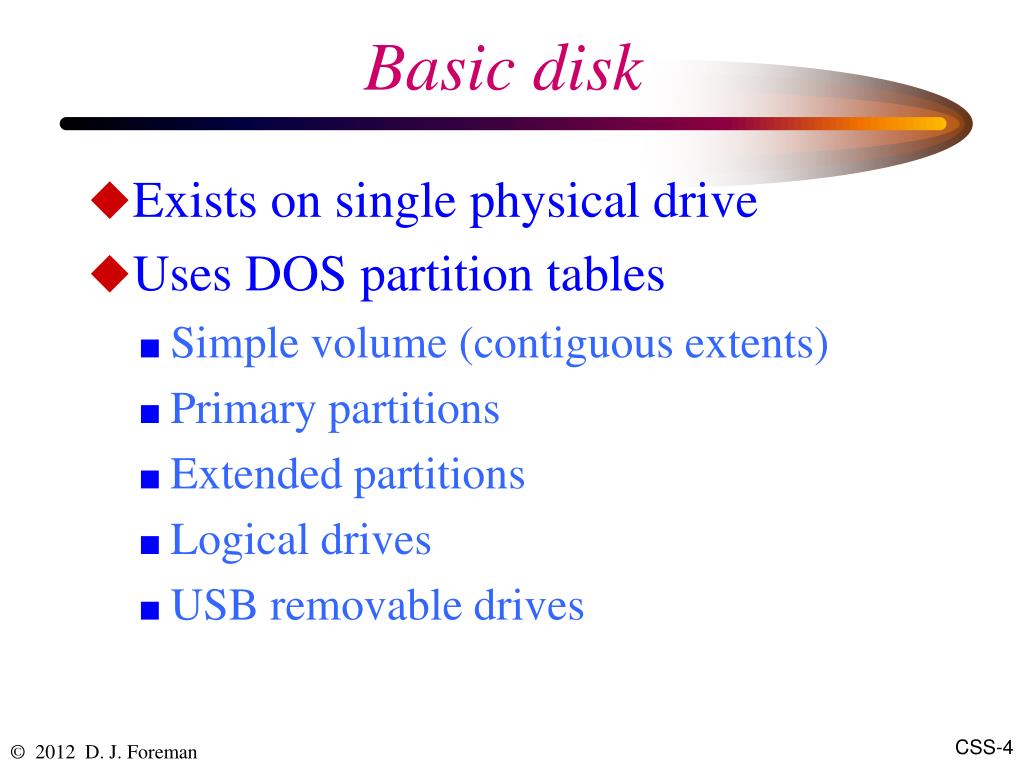 Basic disk

◆Exists on single physical drive
◆Uses DOS partition tables
■ Simple volume (contiguous extents)
■ Primary partitions
■ Extended partitions
■ Logical drives
■ USB removable drives

© 2012 D. J. Foreman

CSS-4